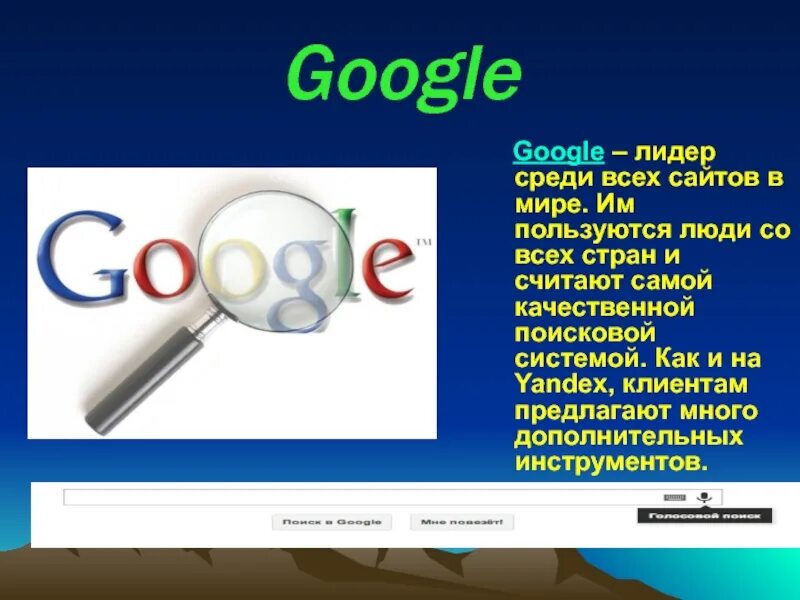 Google

Google™

Google – лидер среди всех сайтов в мире. Им пользуются люди со всех стран и считают самой качественной поисковой системой. Как и на Yandex, клиентам предлагают много дополнительных инструментов.

Поиск в Google

Мне повезёт!

Голосовой поиск